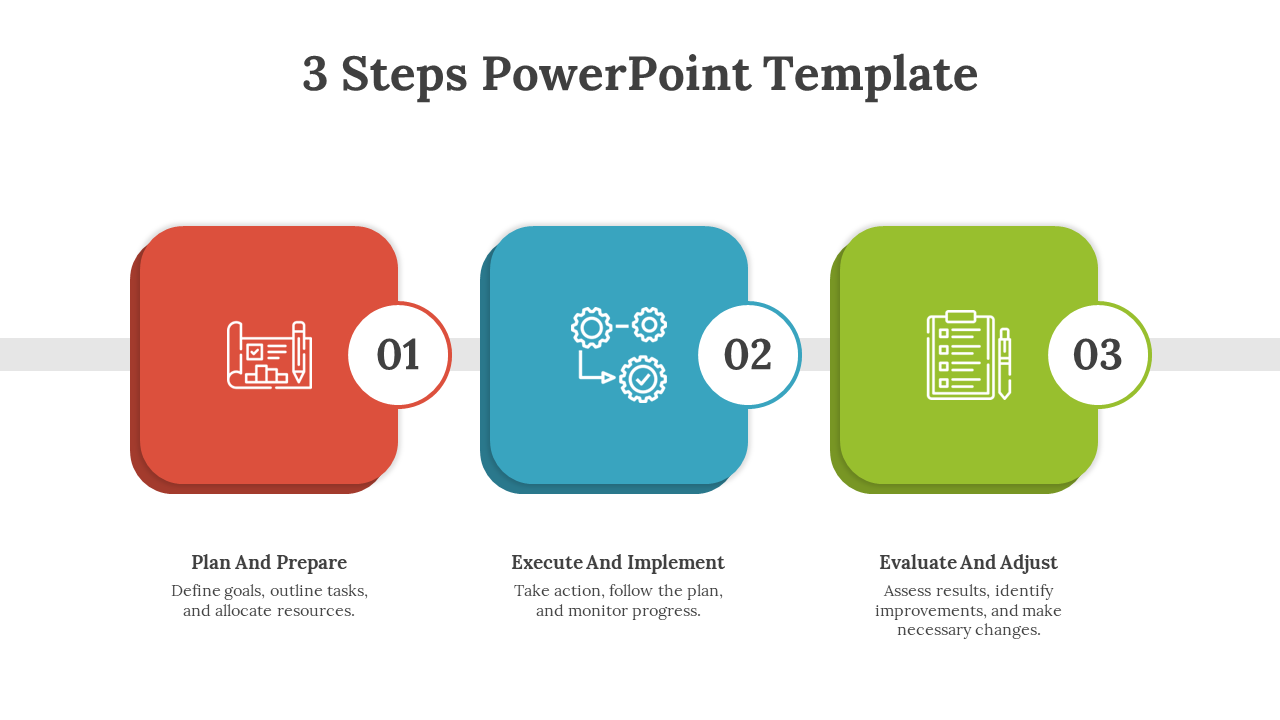 3 Steps PowerPoint Template

01

02

03

Plan And Prepare
Define goals, outline tasks, and allocate resources.

Execute And Implement
Take action, follow the plan, and monitor progress.

Evaluate And Adjust
Assess results, identify improvements, and make necessary changes.